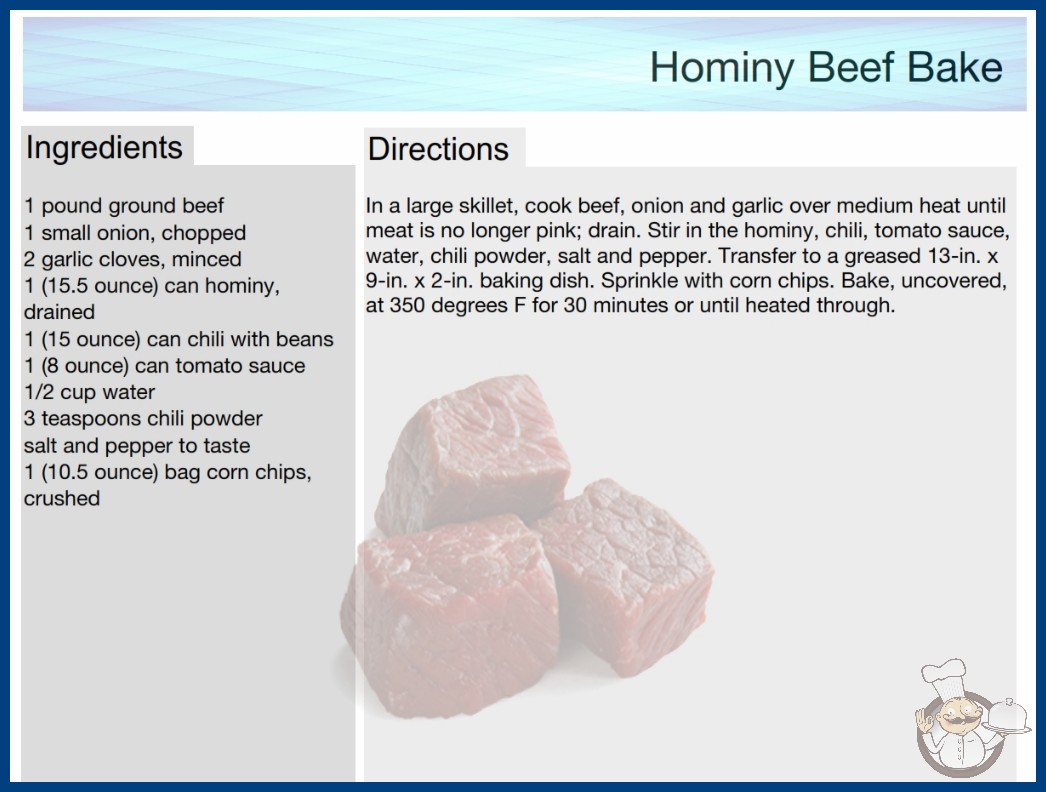 Hominy Beef Bake

Ingredients

1 pound ground beef
1 small onion, chopped
2 garlic cloves, minced
1 (15.5 ounce) can hominy, drained
1 (15 ounce) can chili with beans
1 (8 ounce) can tomato sauce
1/2 cup water
3 teaspoons chili powder
salt and pepper to taste
1 (10.5 ounce) bag corn chips, crushed

Directions

In a large skillet, cook beef, onion and garlic over medium heat until meat is no longer pink; drain. Stir in the hominy, chili, tomato sauce, water, chili powder, salt and pepper. Transfer to a greased 13-in. x 9-in. x 2-in. baking dish. Sprinkle with corn chips. Bake, uncovered, at 350 degrees F for 30 minutes or until heated through.